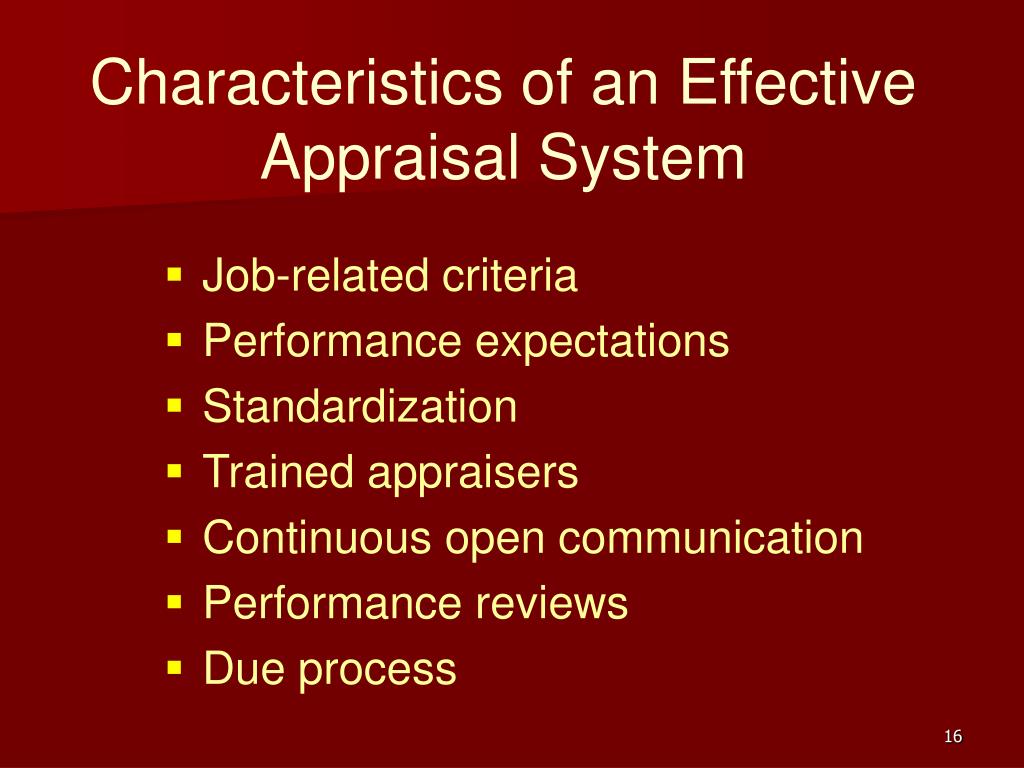 Characteristics of an Effective Appraisal System

- Job-related criteria
- Performance expectations
- Standardization
- Trained appraisers
- Continuous open communication
- Performance reviews
- Due process

16